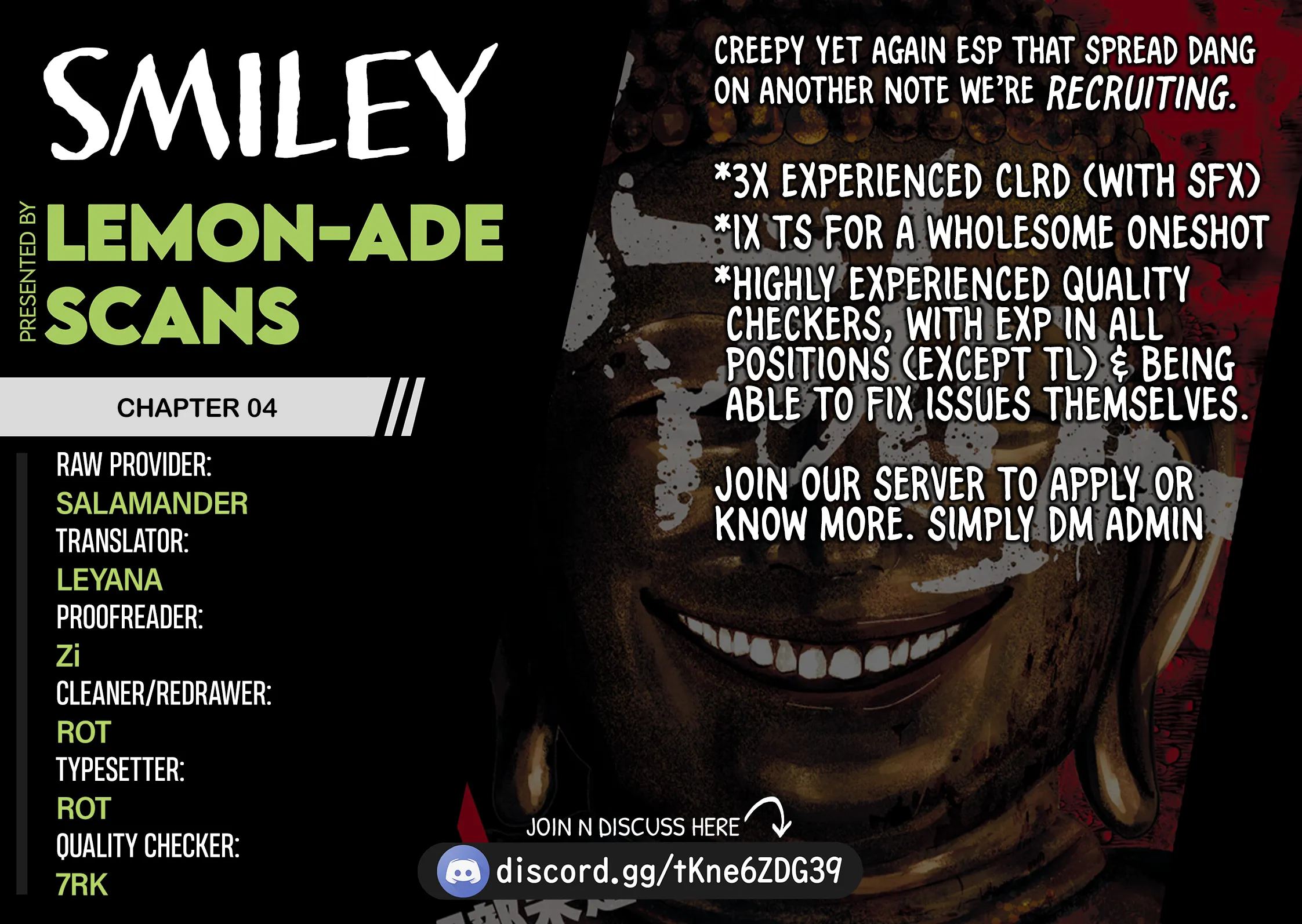 SMILEY

PRESENTED BY
LEMON-ADE
SCANS

CHAPTER 04

RAW PROVIDER:
SALAMANDER
TRANSLATOR:
LEYANA
PROOFREADER:
Zi
CLEANER/REDRAWER:
ROT
TYPESETTER:
ROT
QUALITY CHECKER:
7RK

CREEPY YET AGAIN ESP THAT SPREAD DANG
ON ANOTHER NOTE WE'RE RECRUITING.

*3X EXPERIENCED CLRD (WITH SFX)
*1X TS FOR A WHOLESOME ONESHOT
*HIGHLY EXPERIENCED QUALITY CHECKERS, WITH EXP IN ALL POSITIONS (EXCEPT TL) & BEING ABLE TO FIX ISSUES THEMSELVES.

JOIN OUR SERVER TO APPLY OR KNOW MORE. SIMPLY DM ADMIN

JOIN N DISCUSS HERE
discord.gg/tKne6ZDG39